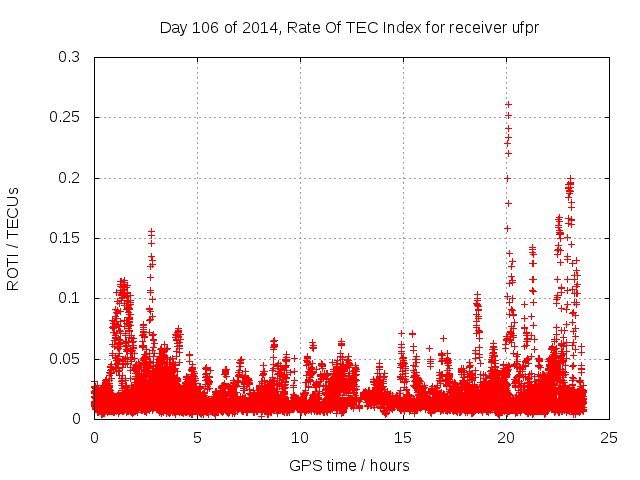 Day 106 of 2014, Rate Of TEC Index for receiver ufpr

ROTI / TECUs

0.3
0.25
0.2
0.15
0.1
0.05
0

0
5
10
15
20
25

GPS time / hours